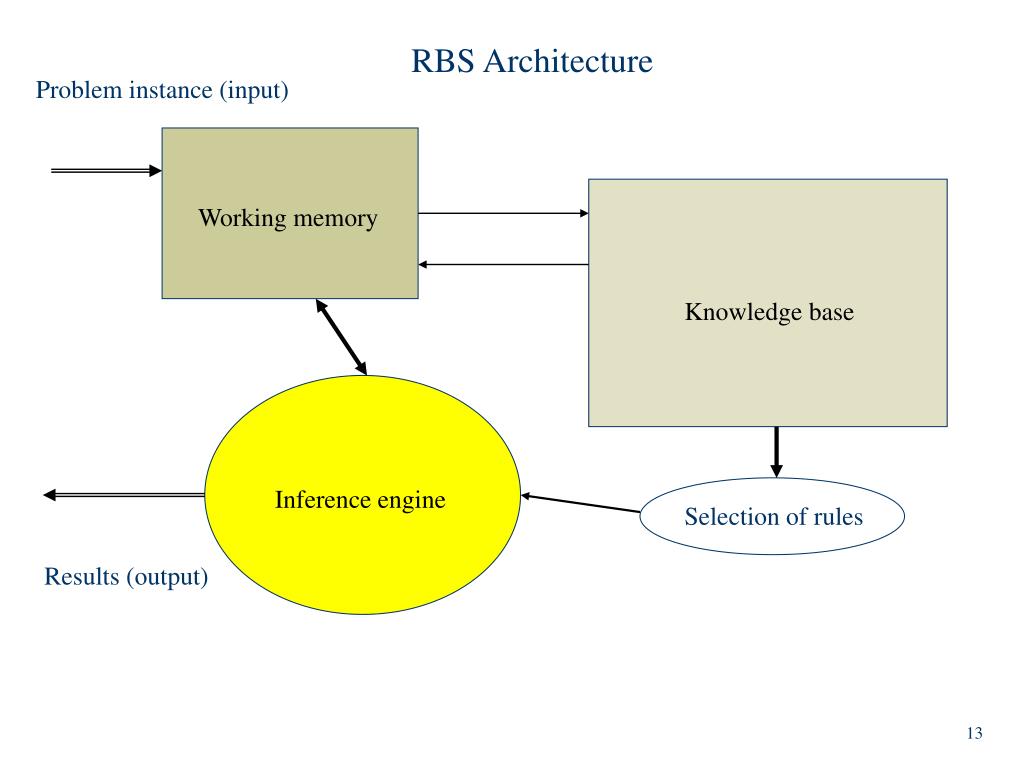 RBS Architecture

Problem instance (input)

Working memory

Knowledge base

Inference engine

Selection of rules

Results (output)

13